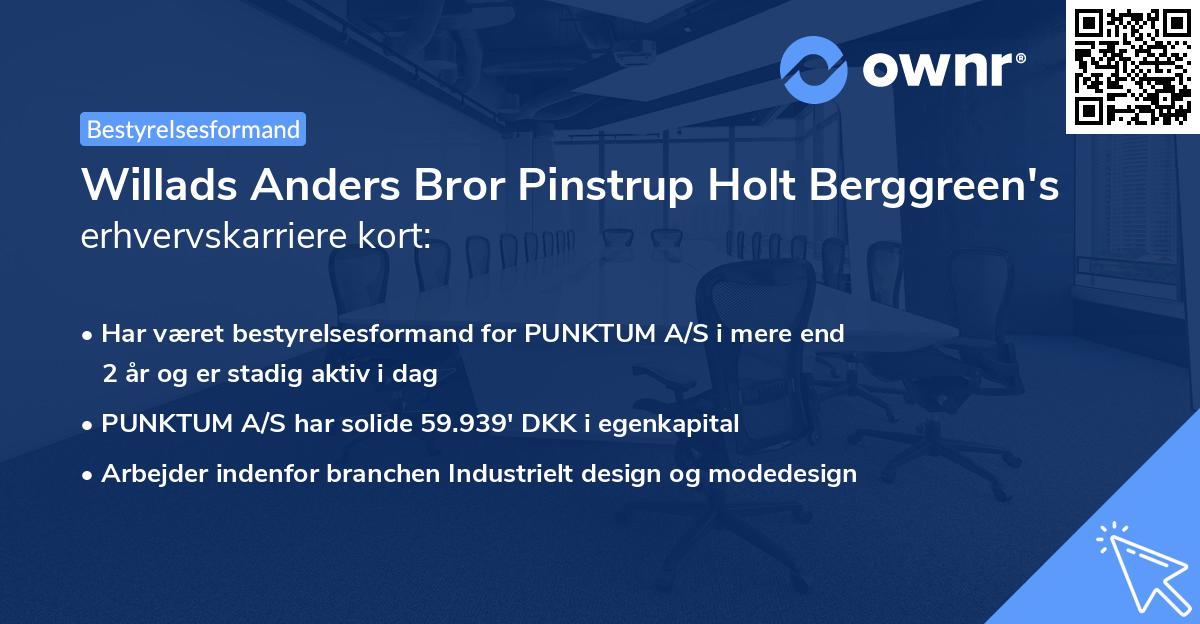 ownr®

Bestyrelsesformand

Willads Anders Bror Pinstrup Holt Berggreen's erhvervskarriere kort:

• Har været bestyrelsesformand for PUNKTUM A/S i mere end 2 år og er stadig aktiv i dag

• PUNKTUM A/S har solide 59.939' DKK i egenkapital

• Arbejder indenfor branchen Industrielt design og modedesign